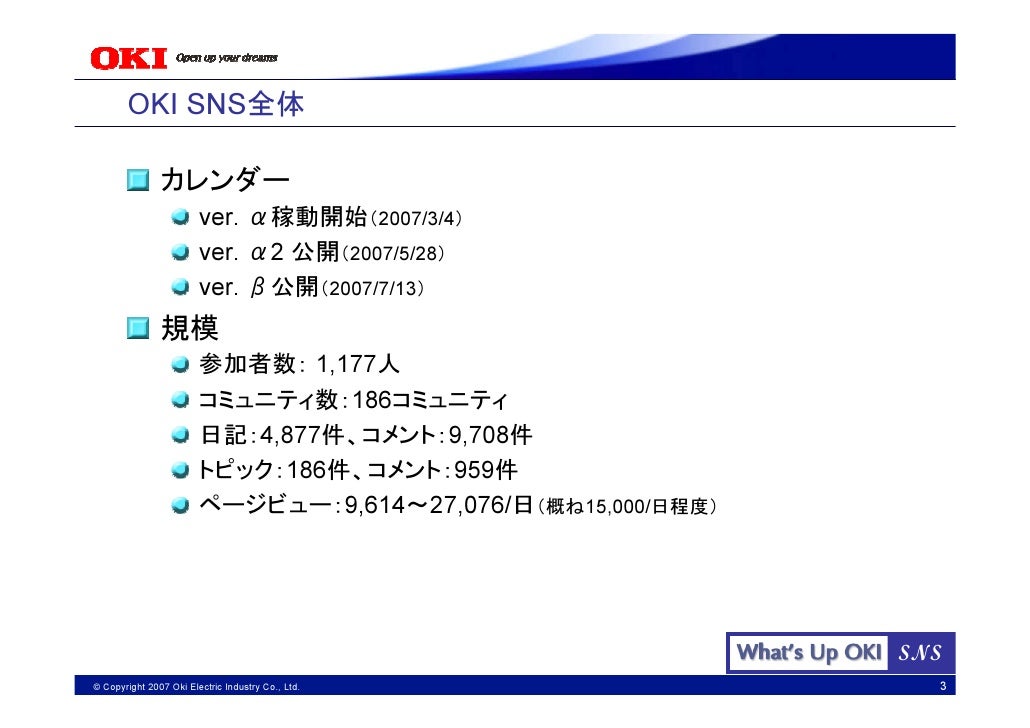 OKI Open up your dreams

OKI SNS全体

カレンダー

ver. α稼動開始（2007/3/4）

ver. α2 公開（2007/5/28）

ver. β公開（2007/7/13）

規模

参加者数: 1,177人

コミュニティ数：186コミュニティ

日記：4,877件、コメント：9,708件

トピック：186件、コメント：959件

ページビュー：9,614～27,076/日（概ね15,000/日程度）

What's Up OKI SNS

© Copyright 2007 Oki Electric Industry Co., Ltd.

3